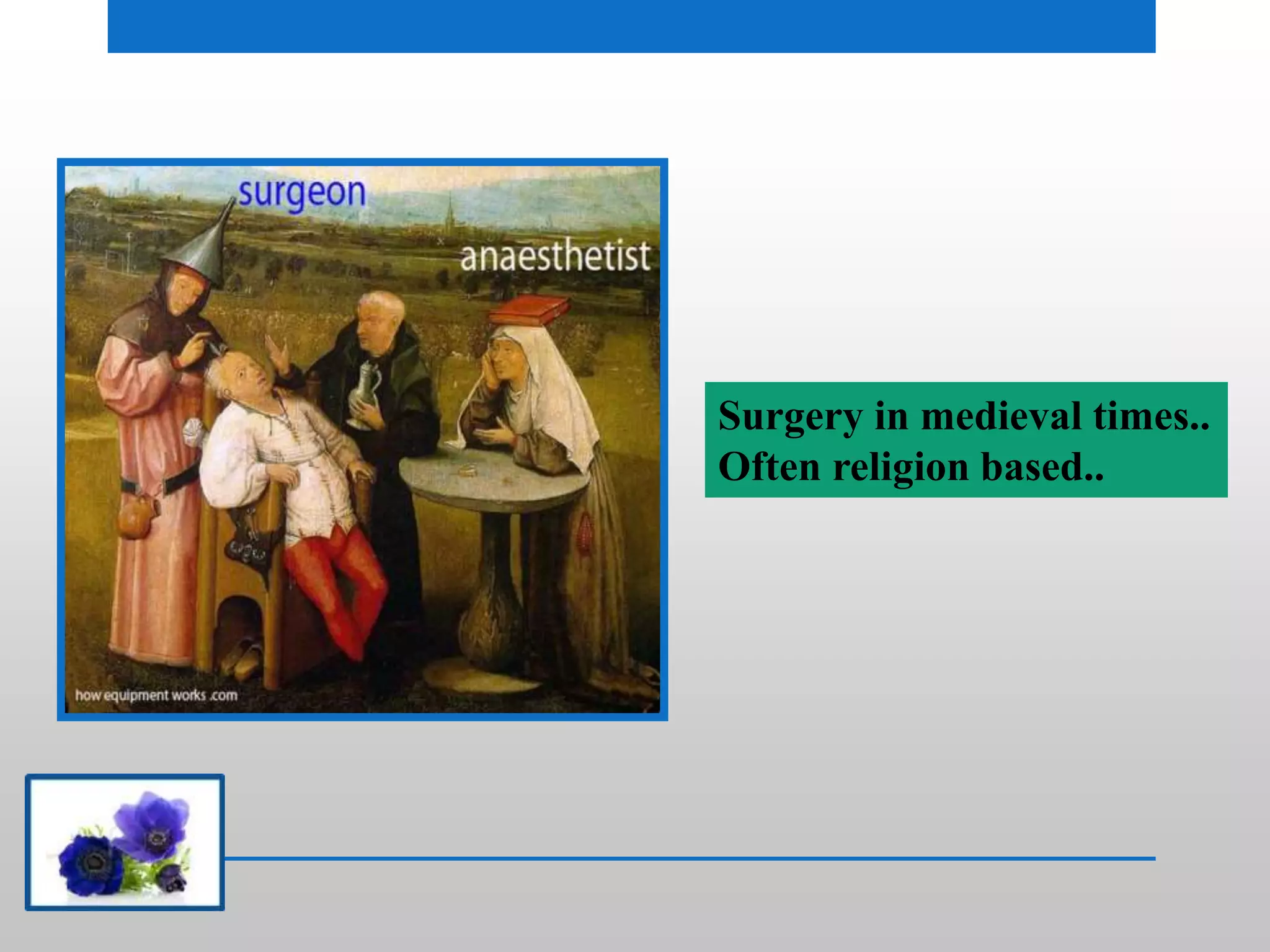 surgeon

anaesthetist

how equipment works .com

Surgery in medieval times..
Often religion based..